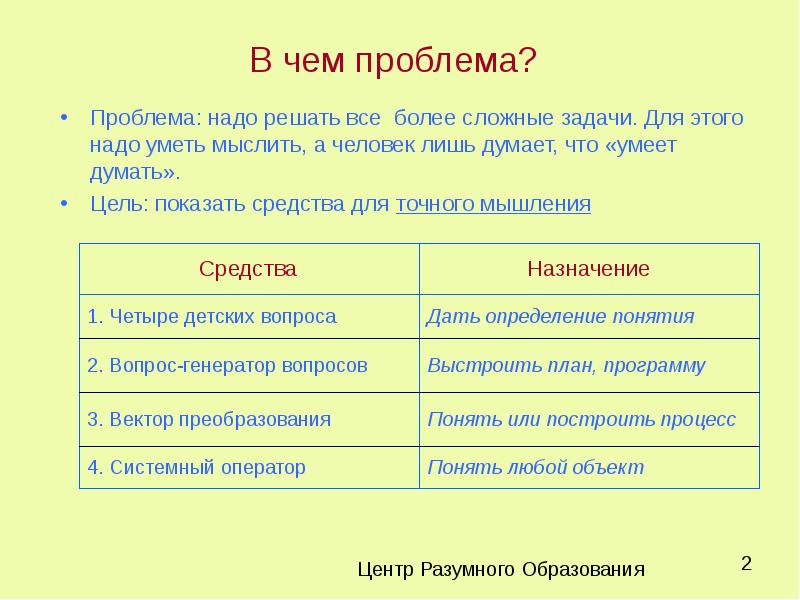 В чем проблема?

• Проблема: надо решать все более сложные задачи. Для этого надо уметь мыслить, а человек лишь думает, что «умеет думать».
• Цель: показать средства для точного мышления

| Средства | Назначение |
|---|---|
| 1. Четыре детских вопроса | Дать определение понятия |
| 2. Вопрос-генератор вопросов | Выстроить план, программу |
| 3. Вектор преобразования | Понять или построить процесс |
| 4. Системный оператор | Понять любой объект |

Центр Разумного Образования

2